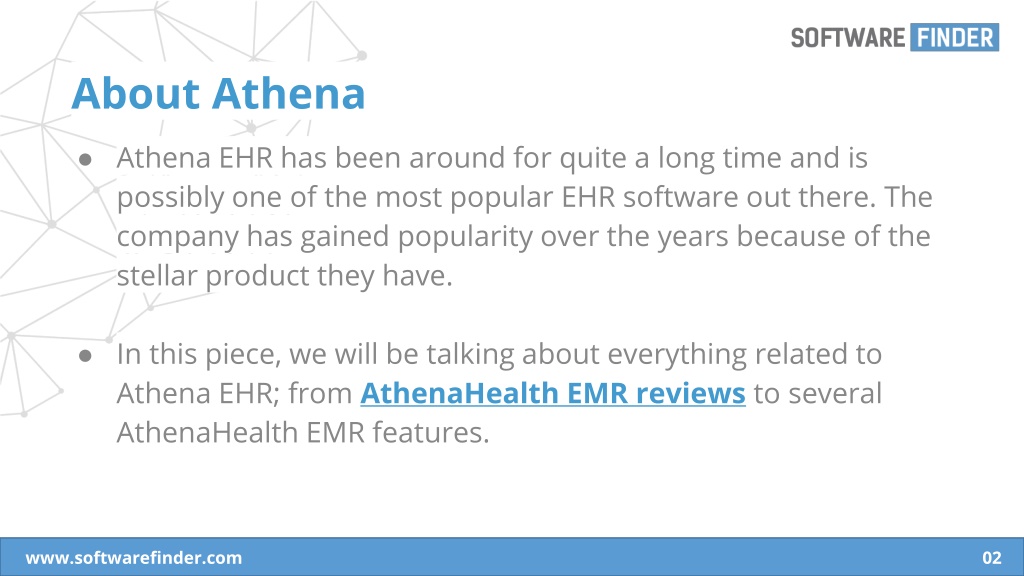 SOFTWARE FINDER

About Athena

● Athena EHR has been around for quite a long time and is possibly one of the most popular EHR software out there. The company has gained popularity over the years because of the stellar product they have.

● In this piece, we will be talking about everything related to Athena EHR; from AthenaHealth EMR reviews to several AthenaHealth EMR features.

www.softwarefinder.com

02